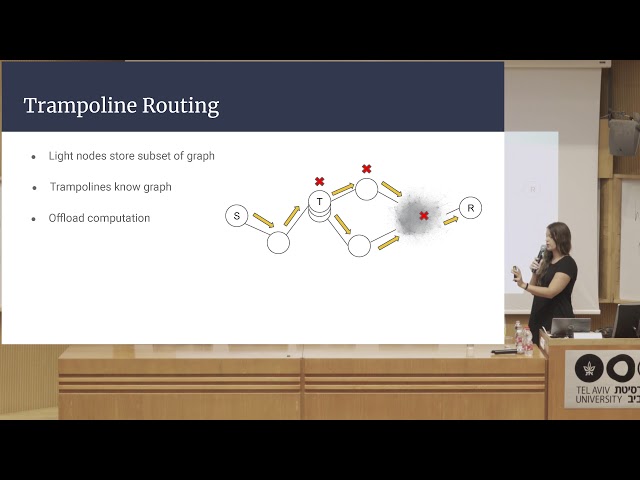 Trampoline Routing

- Light nodes store subset of graph
- Trampolines know graph
- Offload computation

S

T

R

TEL AVIV UNIVERSITY